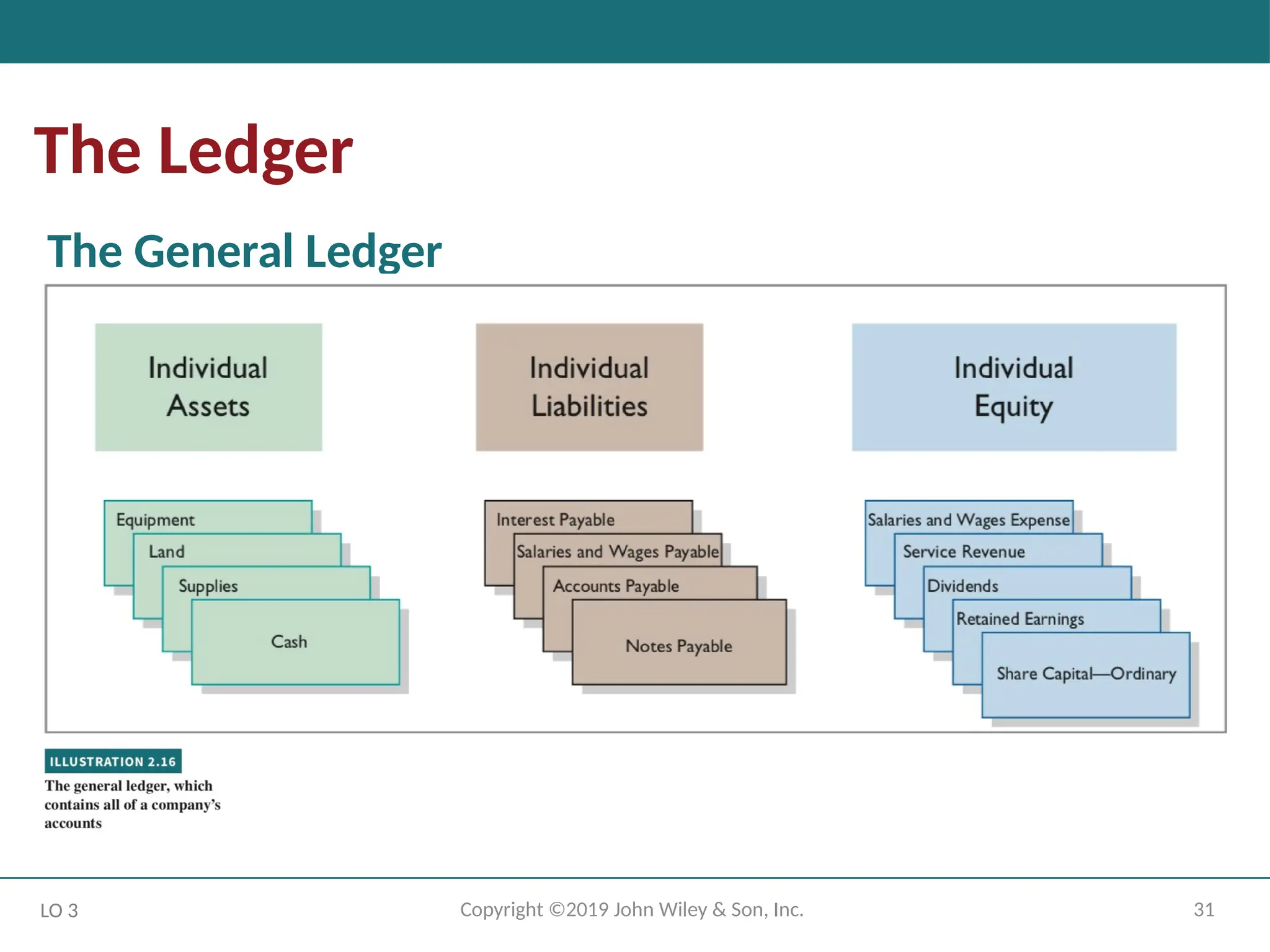 The Ledger

The General Ledger

Individual Assets

Individual Liabilities

Individual Equity

Equipment

Land

Supplies

Cash

Interest Payable

Salaries and Wages Payable

Accounts Payable

Notes Payable

Salaries and Wages Expense

Service Revenue

Dividends

Retained Earnings

Share Capital—Ordinary

ILLUSTRATION 2.16

The general ledger, which contains all of a company's accounts

LO 3

Copyright ©2019 John Wiley & Son, Inc.

31